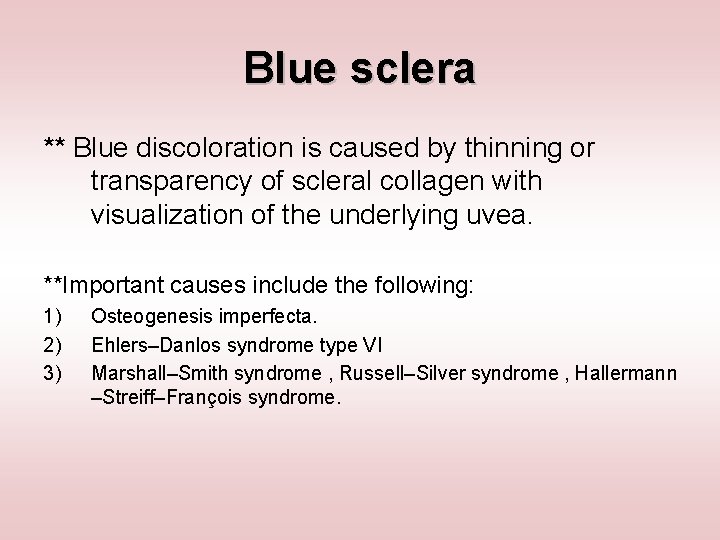 Blue sclera

** Blue discoloration is caused by thinning or transparency of scleral collagen with visualization of the underlying uvea.

**Important causes include the following:

1) Osteogenesis imperfecta.

2) Ehlers–Danlos syndrome type VI

3) Marshall–Smith syndrome , Russell–Silver syndrome , Hallermann –Streiff–François syndrome.